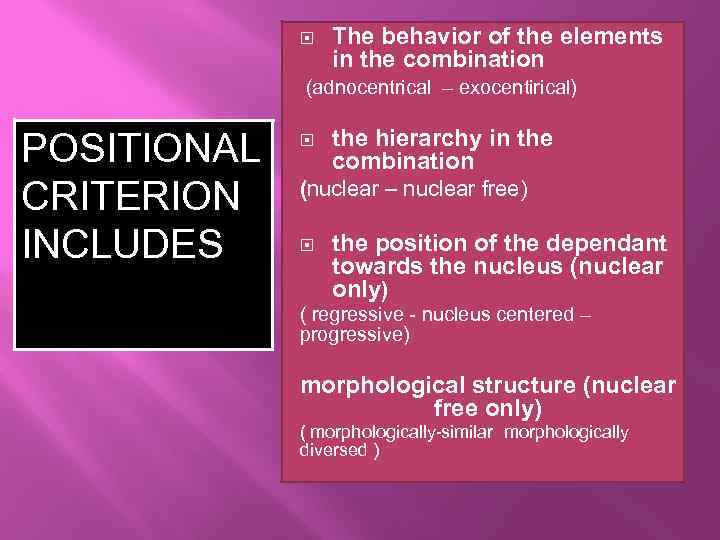 POSITIONAL CRITERION INCLUDES

The behavior of the elements in the combination
(adnocentrical – exocentirical)

the hierarchy in the combination
(nuclear – nuclear free)

the position of the dependant towards the nucleus (nuclear only)
( regressive - nucleus centered – progressive)

morphological structure (nuclear free only)
( morphologically-similar morphologically diversed )